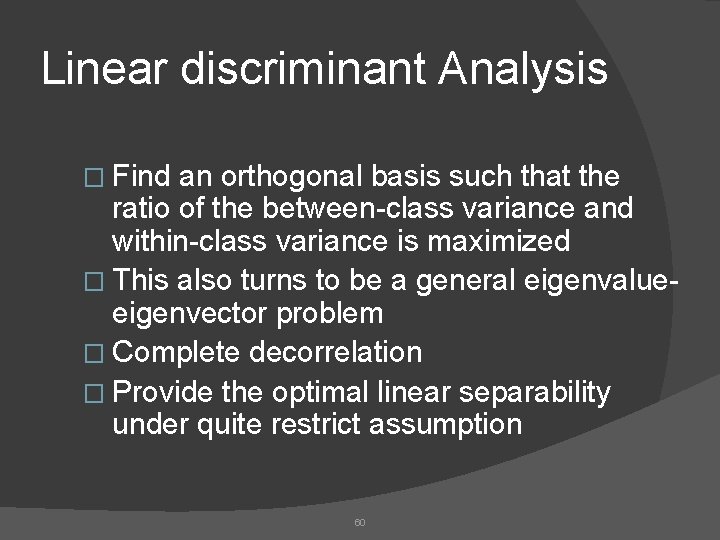 Linear discriminant Analysis

□ Find an orthogonal basis such that the ratio of the between-class variance and within-class variance is maximized
□ This also turns to be a general eigenvalue-eigenvector problem
□ Complete decorrelation
□ Provide the optimal linear separability under quite restrict assumption

60